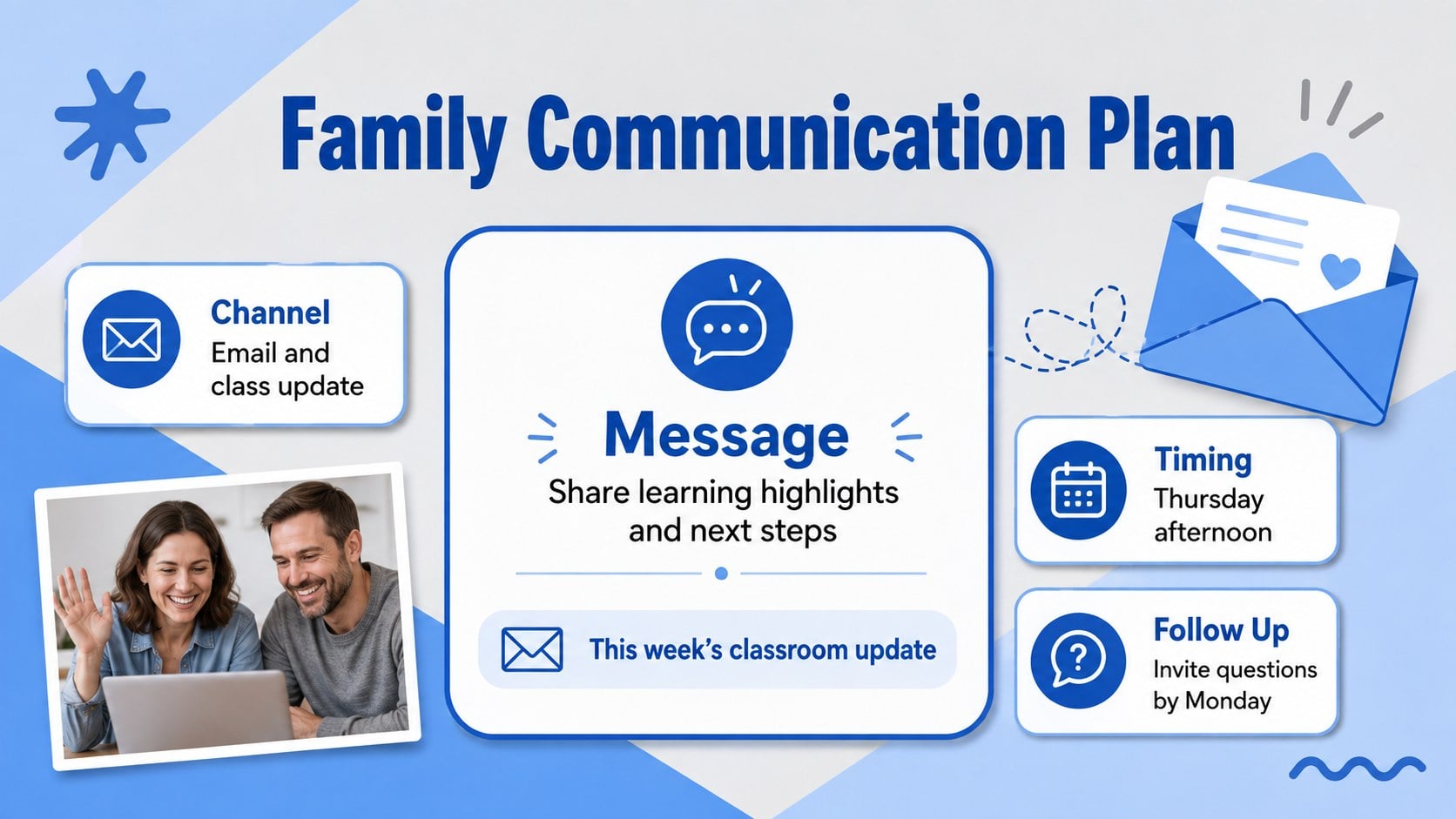 Family Communication Plan

Channel
Email and class update

Message
Share learning highlights and next steps

This week's classroom update

Timing
Thursday afternoon

Follow Up
Invite questions by Monday